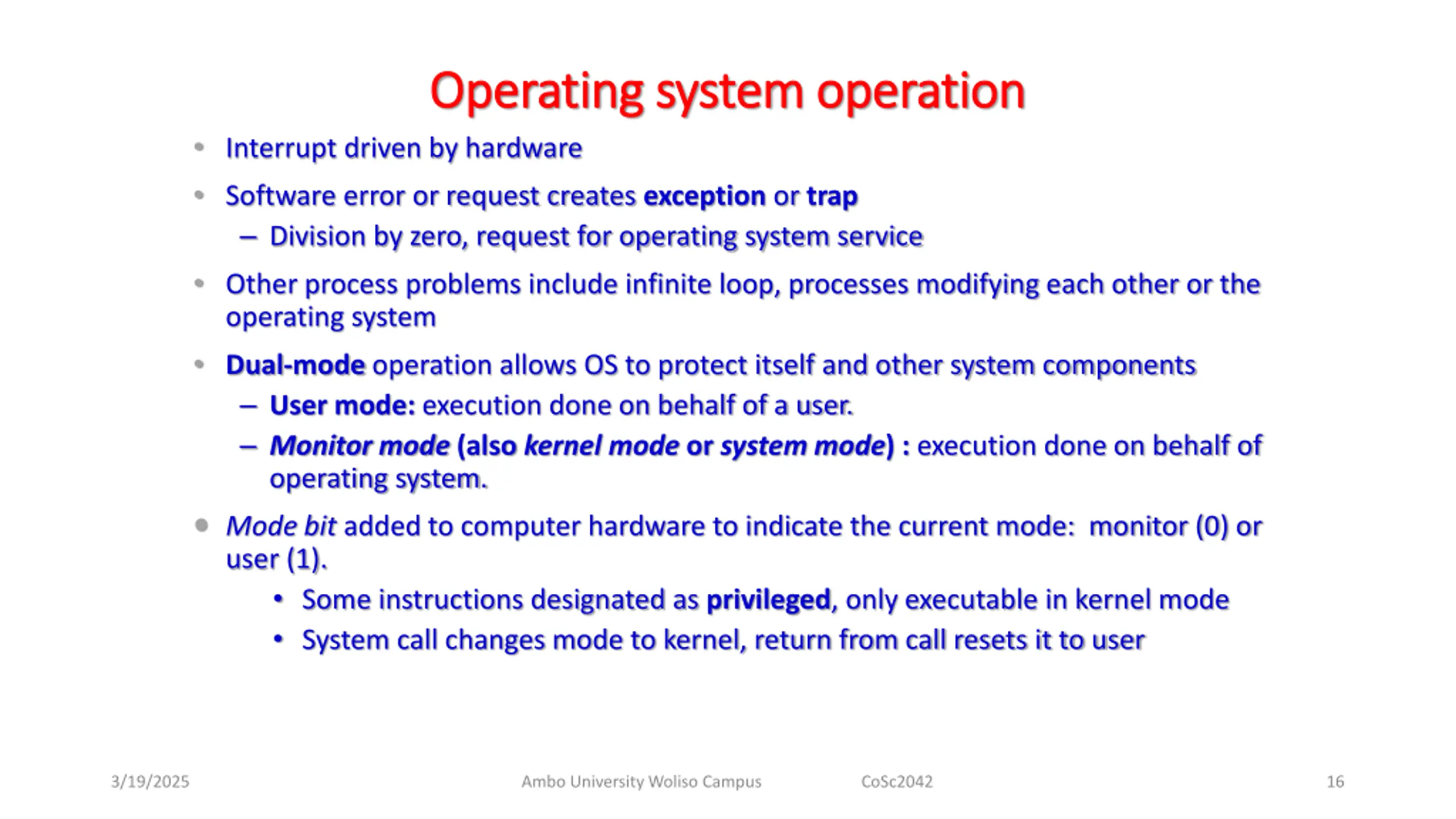 Operating system operation

• Interrupt driven by hardware
• Software error or request creates exception or trap
  – Division by zero, request for operating system service
• Other process problems include infinite loop, processes modifying each other or the operating system
• Dual-mode operation allows OS to protect itself and other system components
  – User mode: execution done on behalf of a user.
  – Monitor mode (also kernel mode or system mode) : execution done on behalf of operating system.
• Mode bit added to computer hardware to indicate the current mode:  monitor (0) or user (1).
  • Some instructions designated as privileged, only executable in kernel mode
  • System call changes mode to kernel, return from call resets it to user

3/19/2025 Ambo University Woliso Campus CoSc2042 16